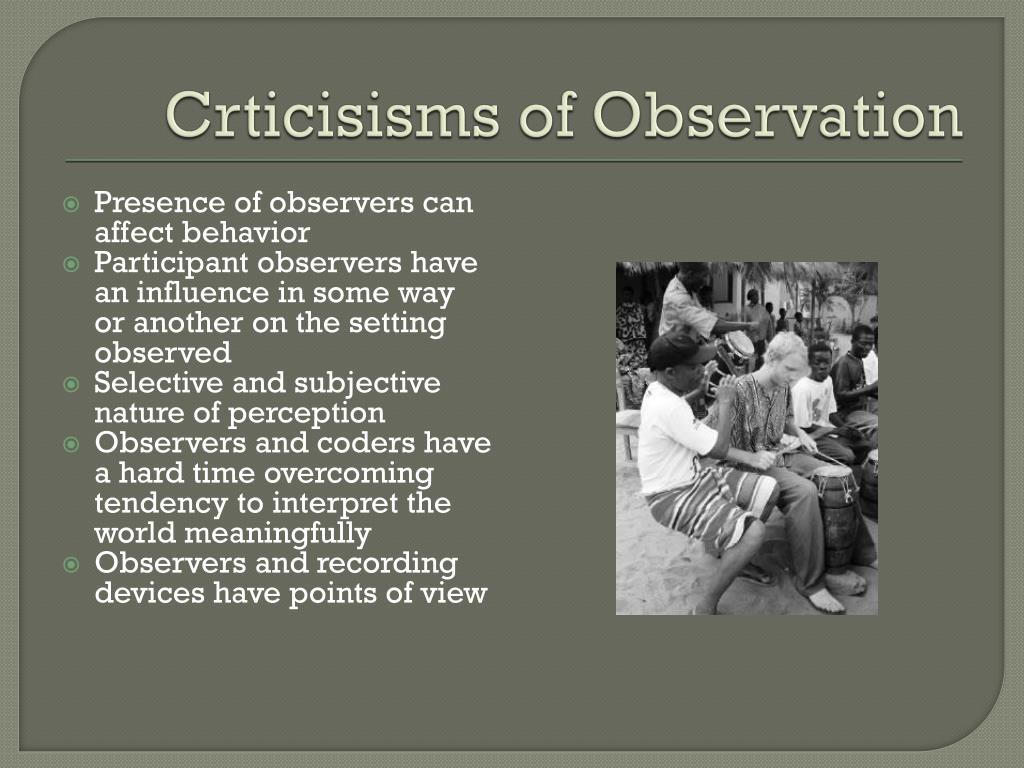 Crticisisms of Observation

- Presence of observers can affect behavior
- Participant observers have an influence in some way or another on the setting observed
- Selective and subjective nature of perception
- Observers and coders have a hard time overcoming tendency to interpret the world meaningfully
- Observers and recording devices have points of view